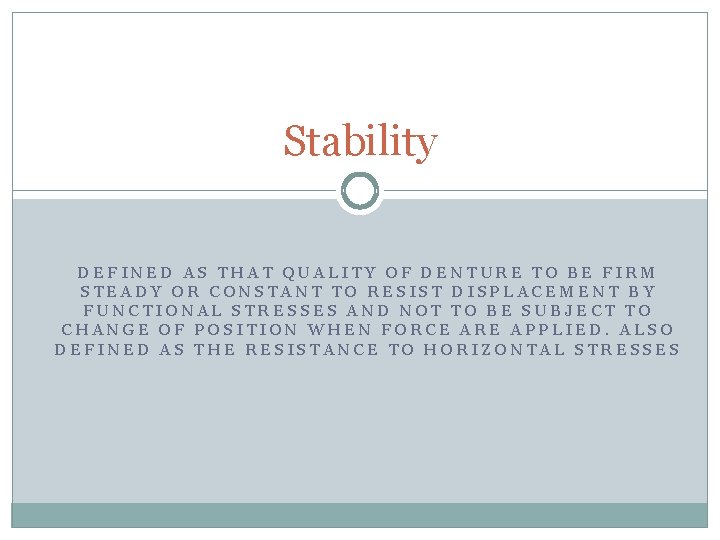 Stability

DEFINED AS THAT QUALITY OF DENTURE TO BE FIRM STEADY OR CONSTANT TO RESIST DISPLACEMENT BY FUNCTIONAL STRESSES AND NOT TO BE SUBJECT TO CHANGE OF POSITION WHEN FORCE ARE APPLIED. ALSO DEFINED AS THE RESISTANCE TO HORIZONTAL STRESSES